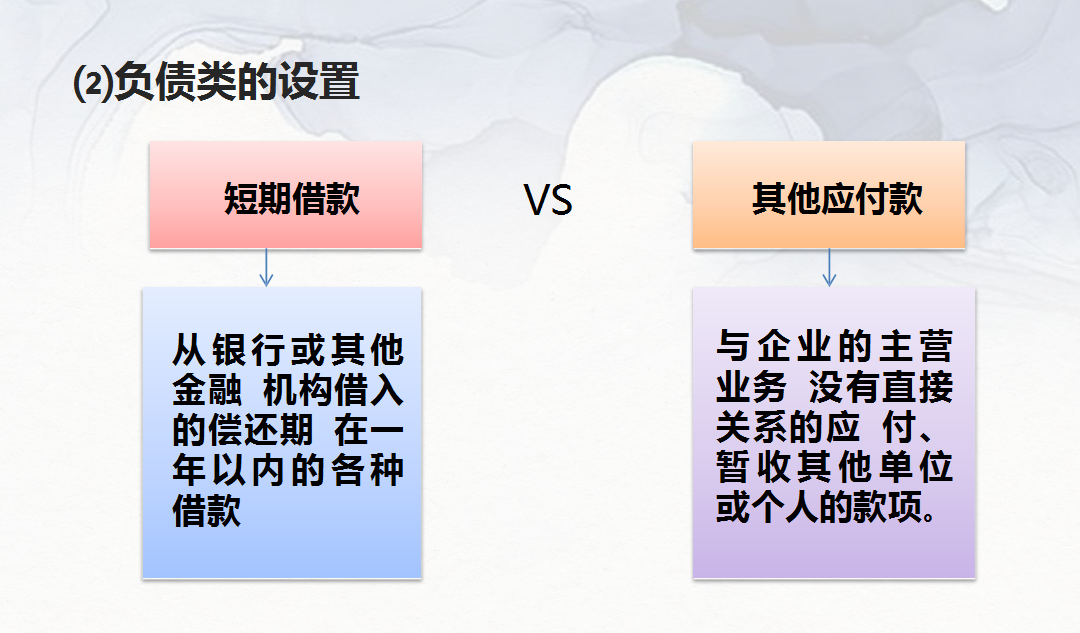 ⑵负债类的设置

短期借款

VS

其他应付款

从银行或其他金融 机构借入的偿还期 在一年以内的各种借款

与企业的主营业务 没有直接关系的应 付、暂收其他单位或个人的款项。